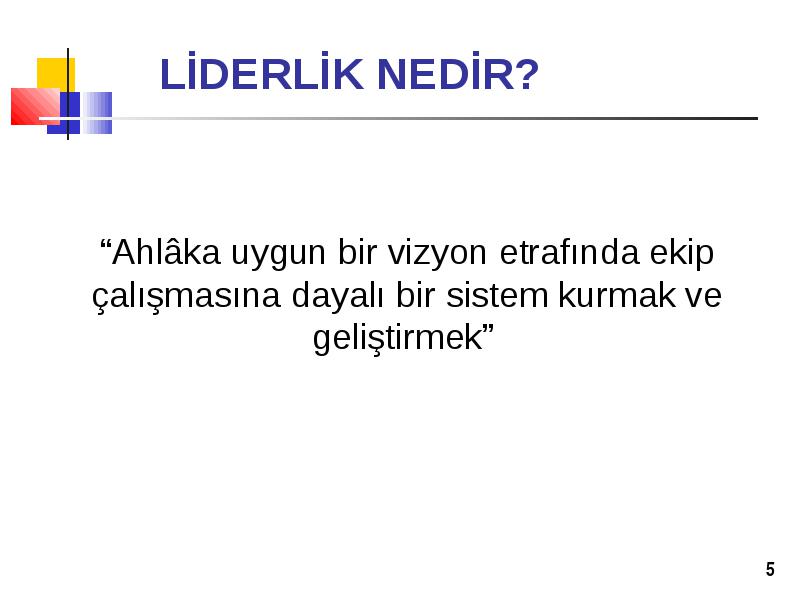 LİDERLİK NEDİR?

“Ahlâka uygun bir vizyon etrafında ekip çalışmasına dayalı bir sistem kurmak ve geliştirmek”

5